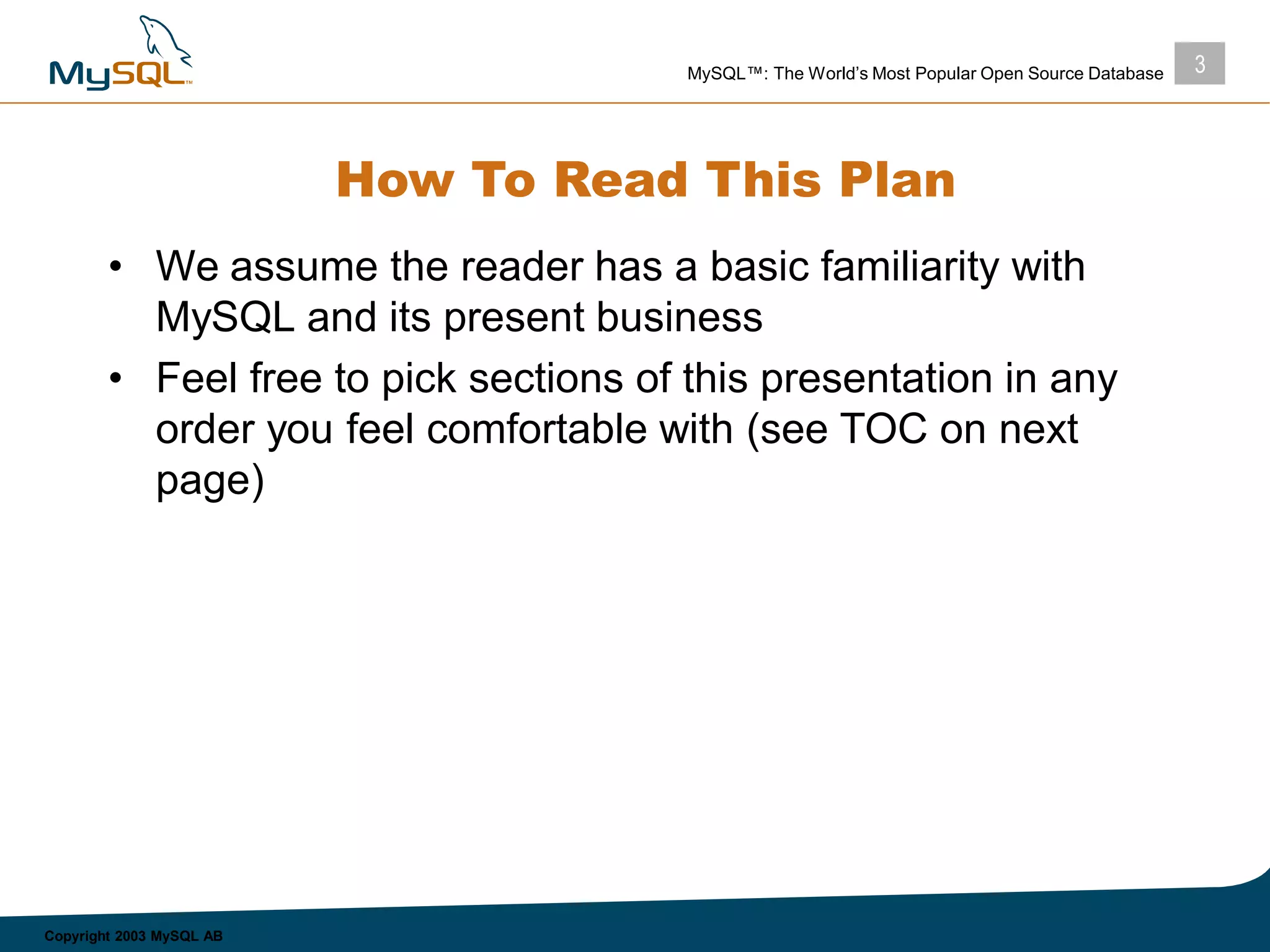 MySQL™

MySQL™: The World's Most Popular Open Source Database

3

How To Read This Plan

• We assume the reader has a basic familiarity with MySQL and its present business

• Feel free to pick sections of this presentation in any order you feel comfortable with (see TOC on next page)

Copyright 2003 MySQL AB